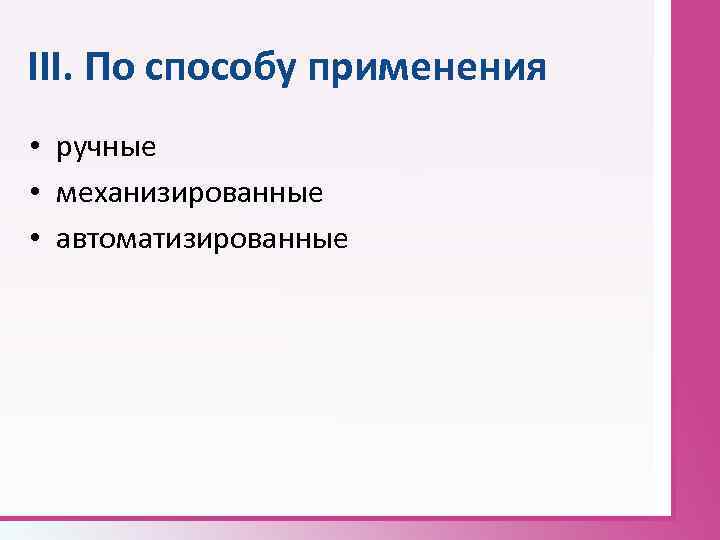 III. По способу применения

• ручные
• механизированные
• автоматизированные